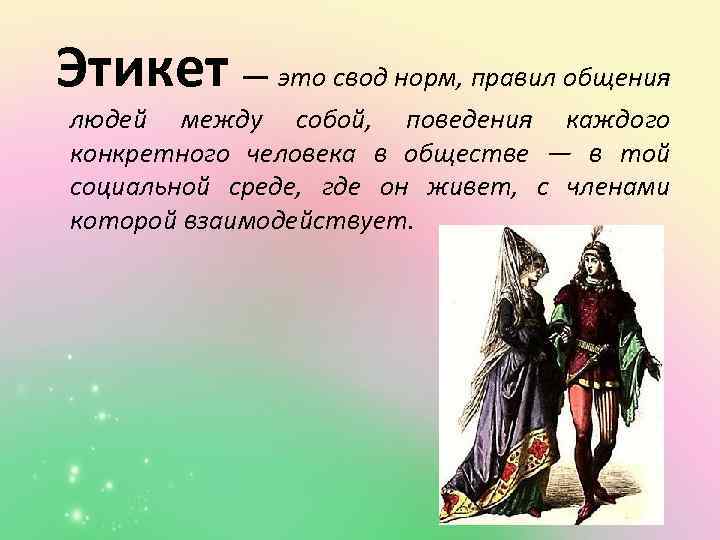 Этикет — это свод норм, правил общения людей между собой, поведения каждого конкретного человека в обществе — в той социальной среде, где он живет, с членами которой взаимодействует.